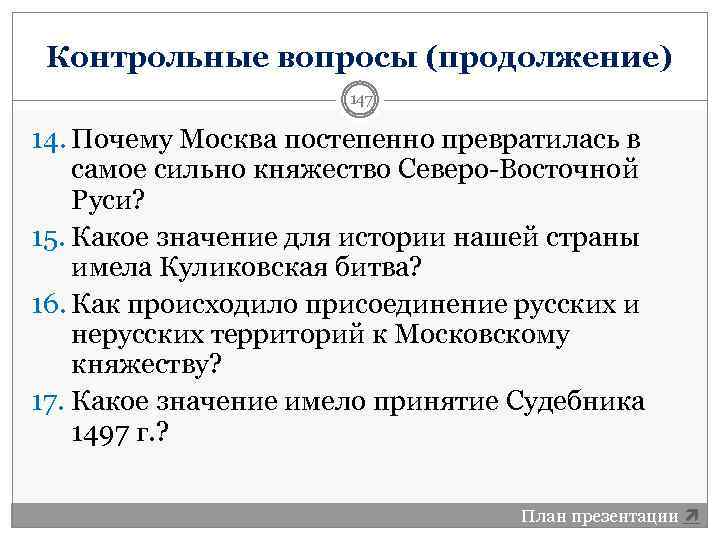 Контрольные вопросы (продолжение)

147

14. Почему Москва постепенно превратилась в самое сильно княжество Северо-Восточной Руси?

15. Какое значение для истории нашей страны имела Куликовская битва?

16. Как происходило присоединение русских и нерусских территорий к Московскому княжеству?

17. Какое значение имело принятие Судебника 1497 г.?

План презентации